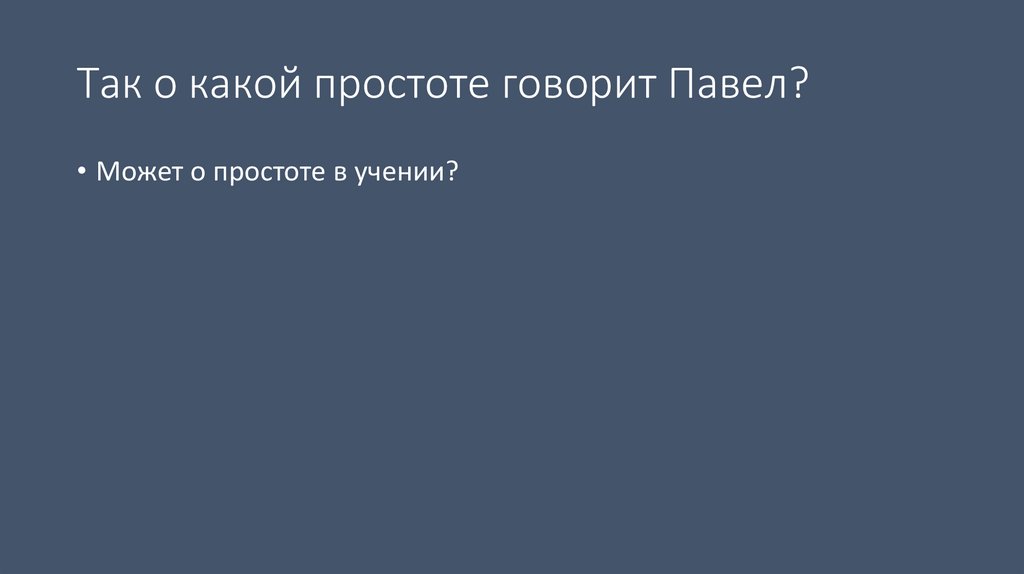 Так о какой простоте говорит Павел?

• Может о простоте в учении?